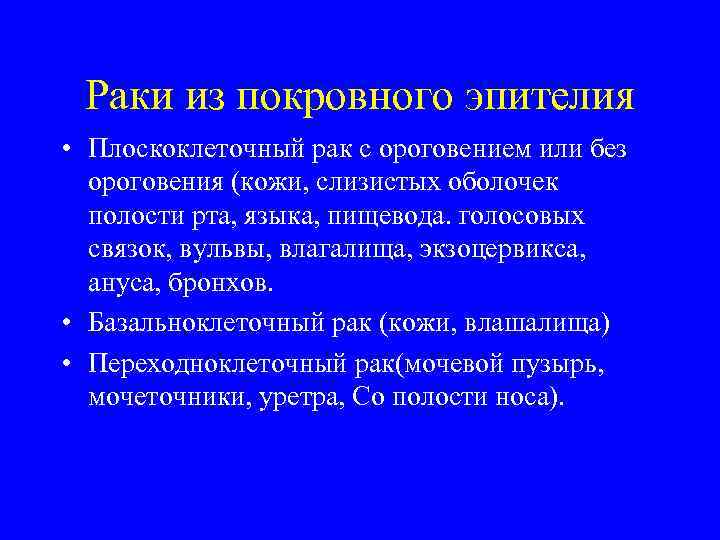 Раки из покровного эпителия

• Плоскоклеточный рак с ороговением или без ороговения (кожи, слизистых оболочек полости рта, языка, пищевода. голосовых связок, вульвы, влагалища, экзоцервикса, ануса, бронхов.

• Базальноклеточный рак (кожи, влашалища)

• Переходноклеточный рак(мочевой пузырь, мочеточники, уретра, Со полости носа).